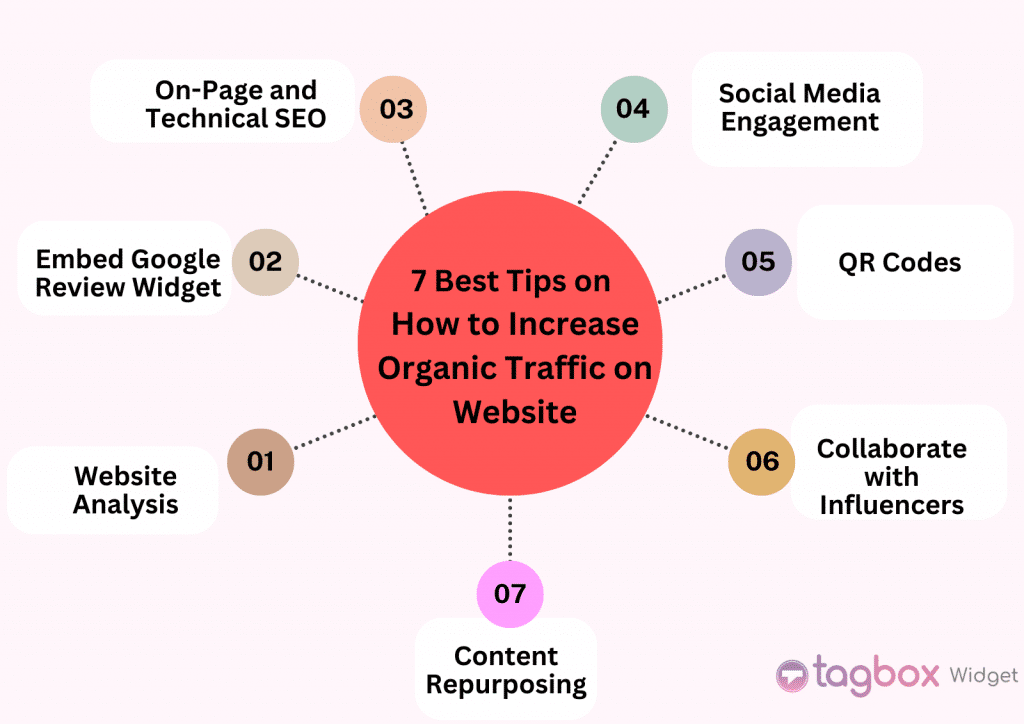 7 Best Tips on How to Increase Organic Traffic on Website

01
Website Analysis

02
Embed Google Review Widget

03
On-Page and Technical SEO

04
Social Media Engagement

05
QR Codes

06
Collaborate with Influencers

07
Content Repurposing

tagbox Widget